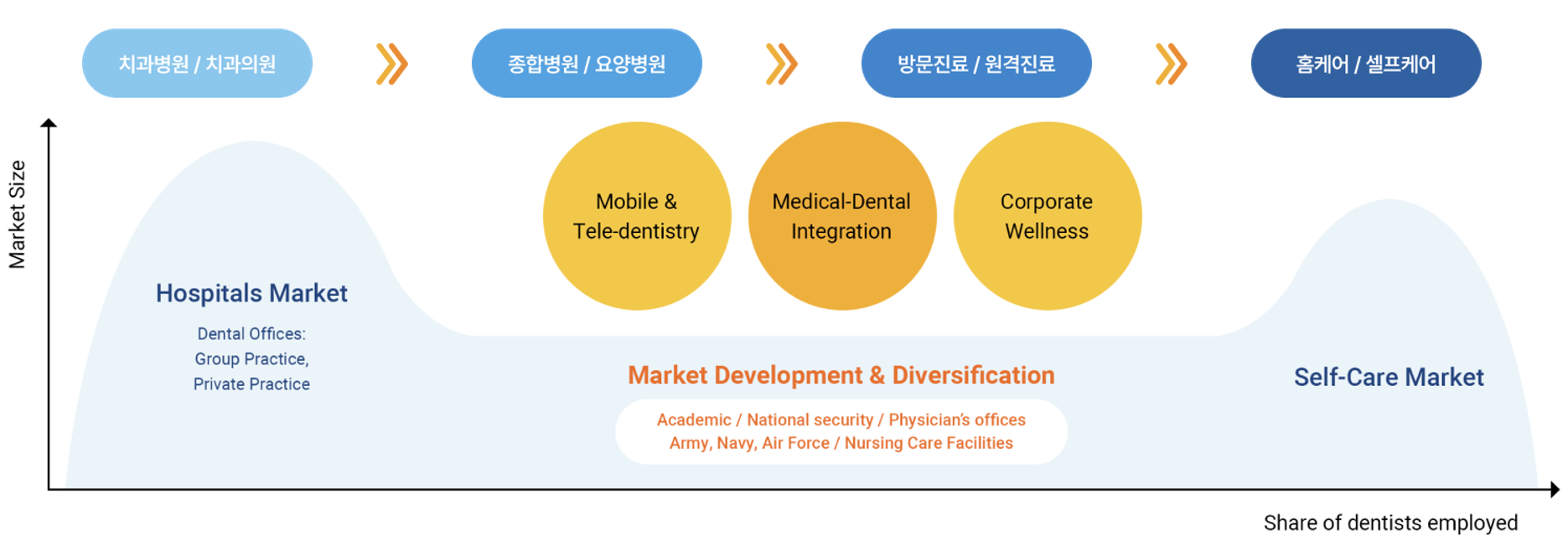 치과병원 / 치과의원

종합병원 / 요양병원

방문진료 / 원격진료

홈케어 / 셀프케어

Market Size

Mobile & Tele-dentistry

Medical-Dental Integration

Corporate Wellness

Hospitals Market

Dental Offices:
Group Practice,
Private Practice

Market Development & Diversification

Academic / National security / Physician's offices
Army, Navy, Air Force / Nursing Care Facilities

Self-Care Market

Share of dentists employed